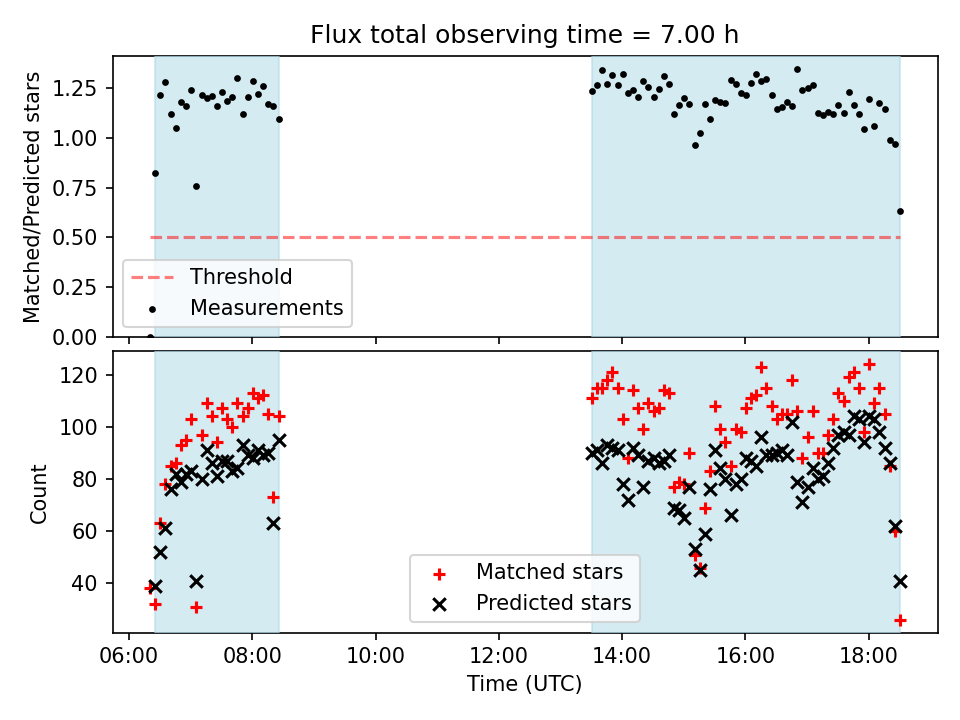 Flux total observing time = 7.00 h

Matched/Predicted stars

1.25
1.00
0.75
0.50
0.25
0.00

Threshold
Measurements

Count

120
100
80
60
40

Matched stars
Predicted stars

06:00
08:00
10:00
12:00
14:00
16:00
18:00

Time (UTC)